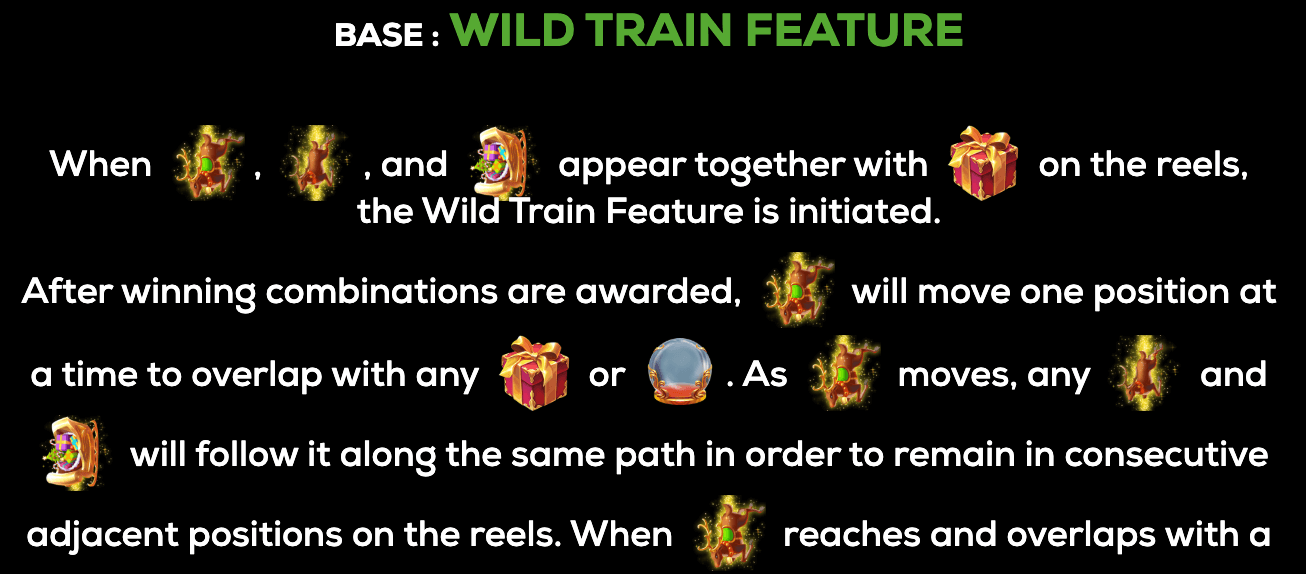 BASE : WILD TRAIN FEATURE

When , , and appear together with on the reels, the Wild Train Feature is initiated.

After winning combinations are awarded, will move one position at a time to overlap with any or . As moves, any and will follow it along the same path in order to remain in consecutive adjacent positions on the reels. When reaches and overlaps with a